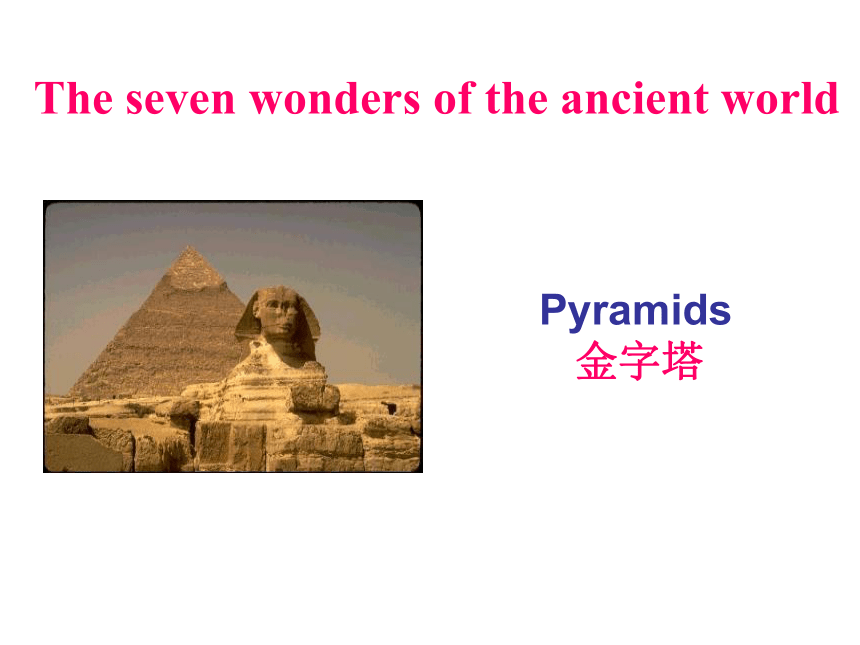 The seven wonders of the ancient world

Pyramids
金字塔